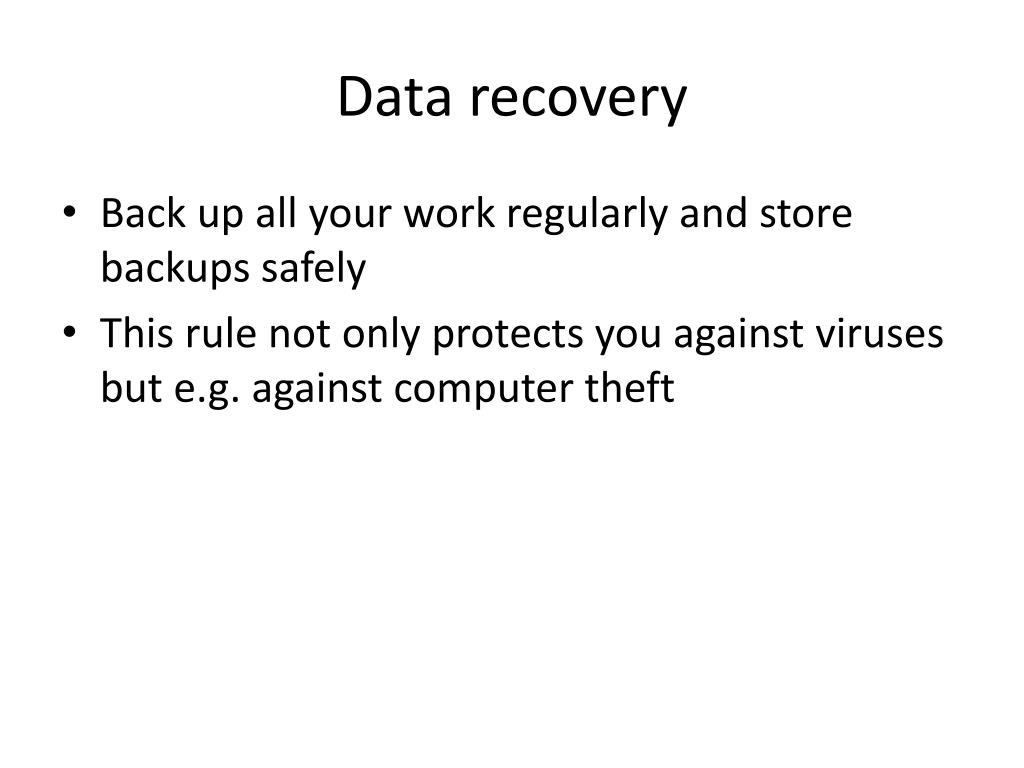 Data recovery

• Back up all your work regularly and store backups safely
• This rule not only protects you against viruses but e.g. against computer theft